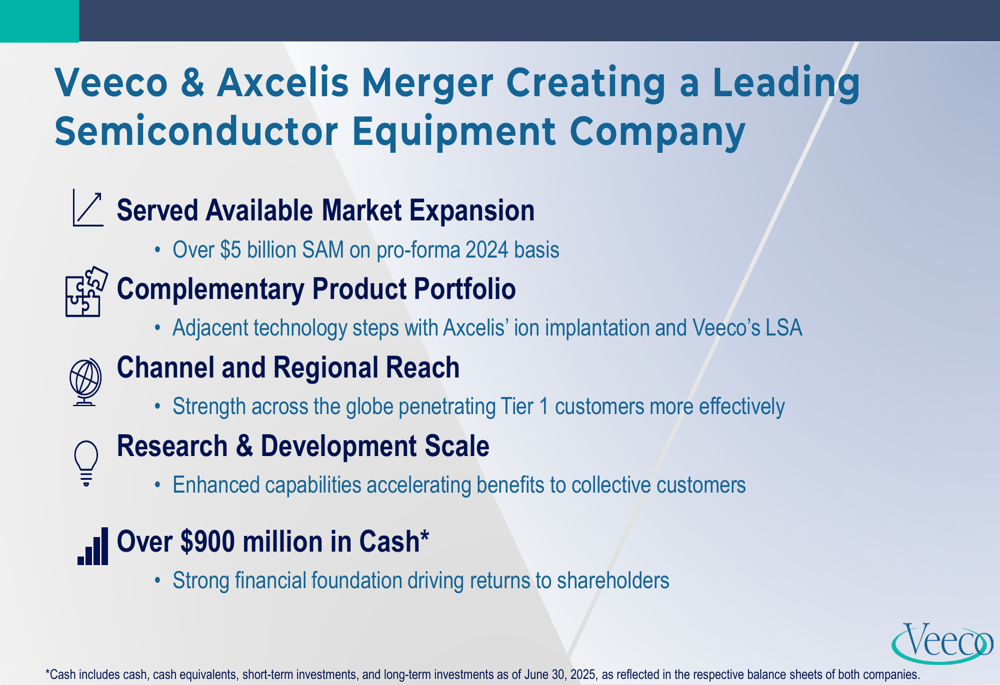 Veeco & Axcelis Merger Creating a Leading Semiconductor Equipment Company

Served Available Market Expansion
• Over \$5 billion SAM on pro-forma 2024 basis

Complementary Product Portfolio
• Adjacent technology steps with Axcelis' ion implantation and Veeco's LSA

Channel and Regional Reach
• Strength across the globe penetrating Tier 1 customers more effectively

Research & Development Scale
• Enhanced capabilities accelerating benefits to collective customers

Over \$900 million in Cash*
• Strong financial foundation driving returns to shareholders

Veeco

*Cash includes cash, cash equivalents, short-term investments, and long-term investments as of June 30, 2025, as reflected in the respective balance sheets of both companies.